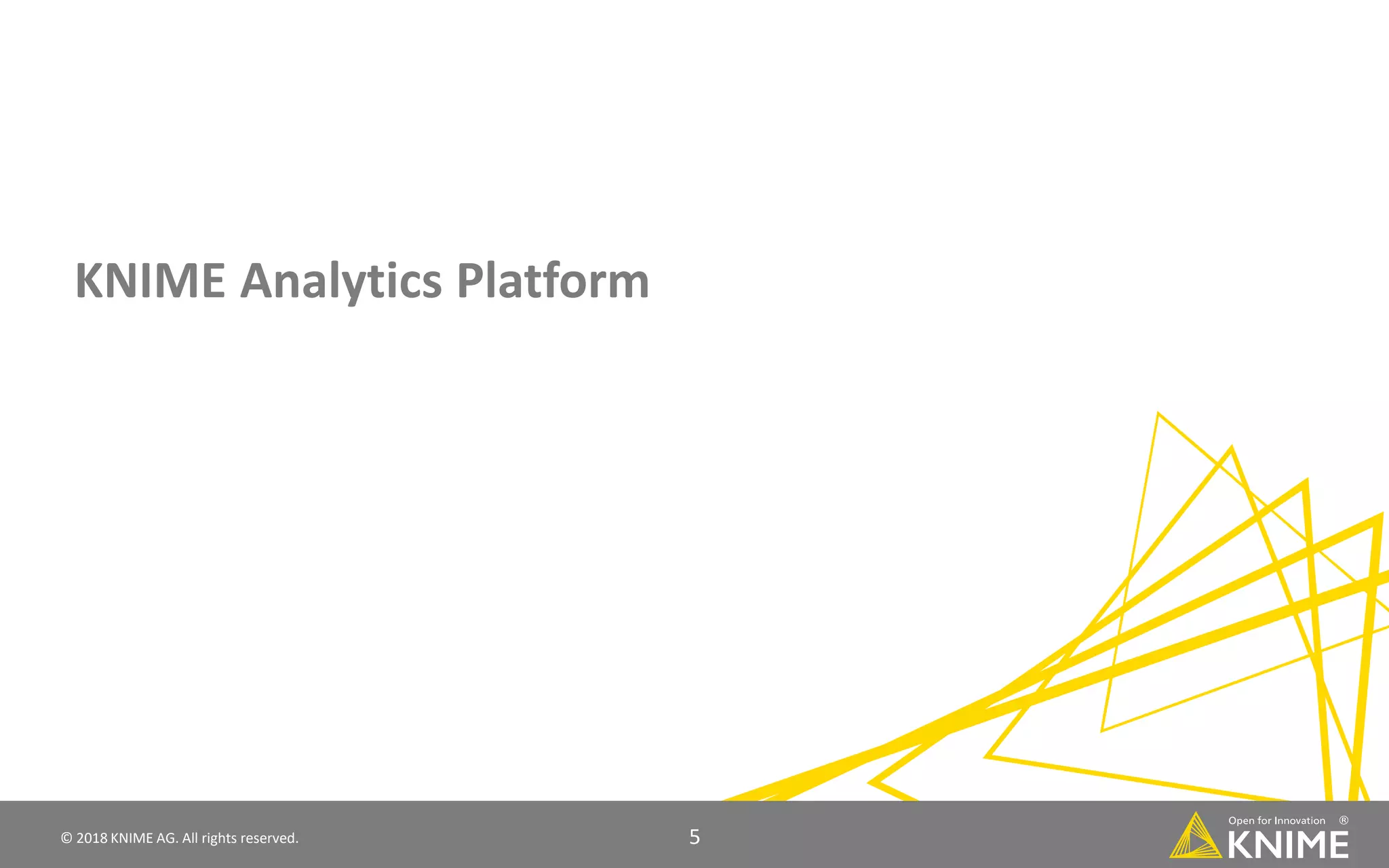 KNIME Analytics Platform

© 2018 KNIME AG. All rights reserved.

5

Open for Innovation ®
KNIME